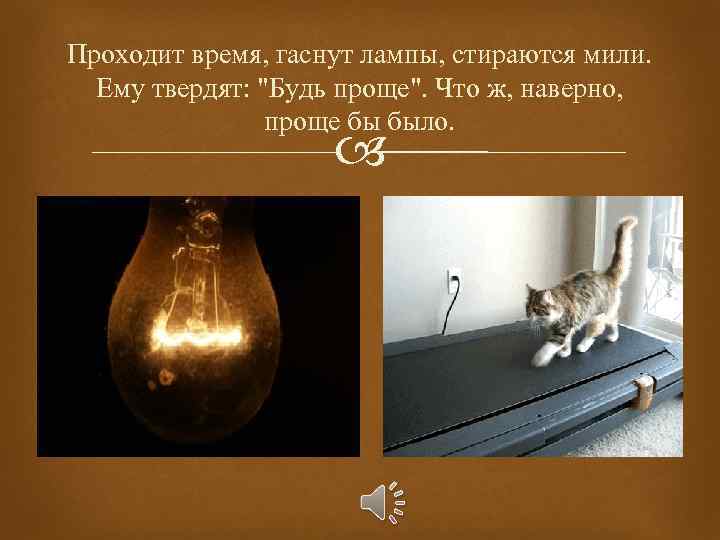 Проходит время, гаснут лампы, стираются мили. Ему твердят: "Будь проще". Что ж, наверно, проще бы было.